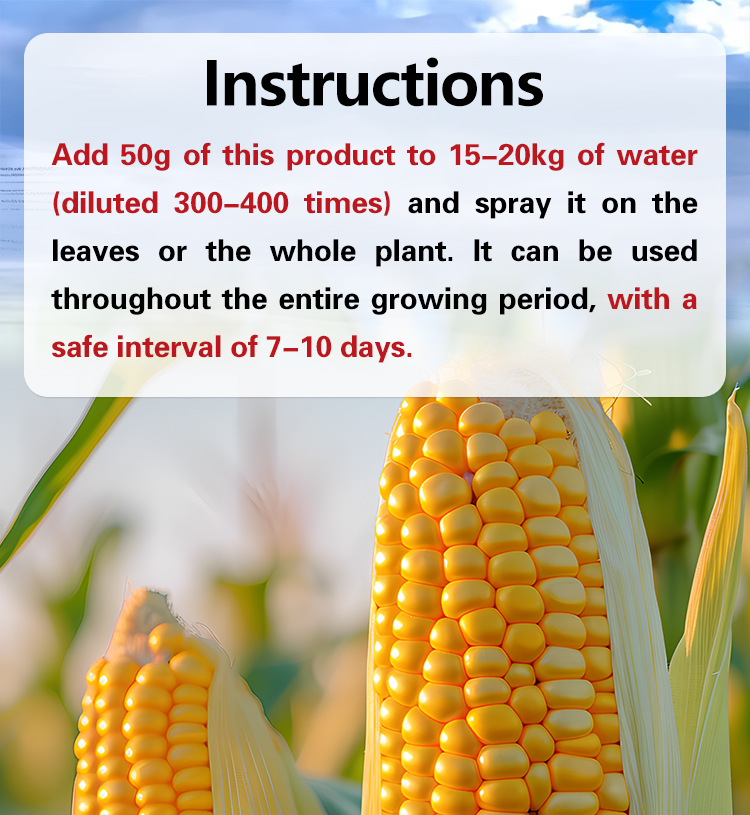 Instructions

Add 50g of this product to 15–20kg of water (diluted 300–400 times) and spray it on the leaves or the whole plant. It can be used throughout the entire growing period, with a safe interval of 7–10 days.